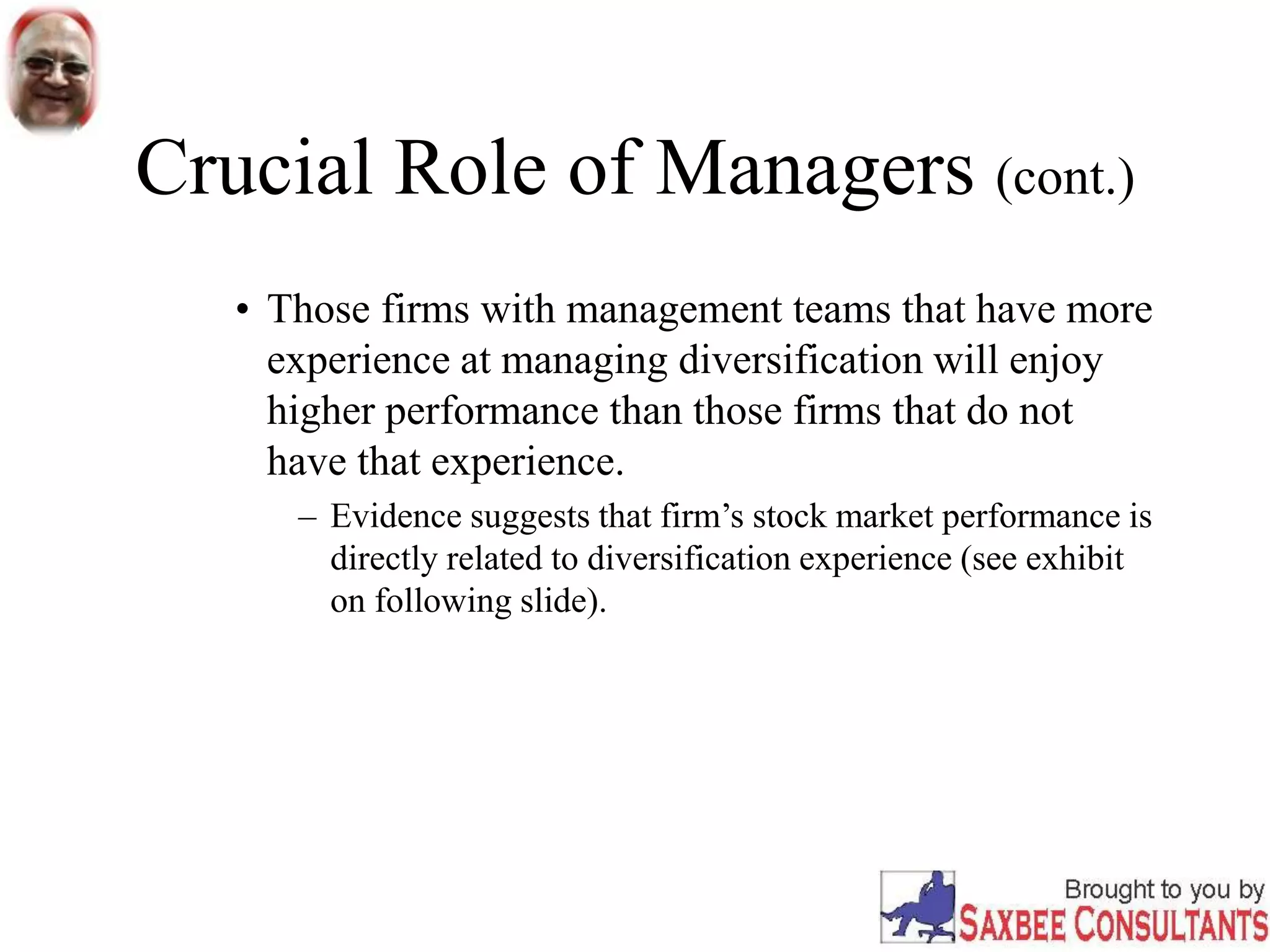 Crucial Role of Managers (cont.)

• Those firms with management teams that have more experience at managing diversification will enjoy higher performance than those firms that do not have that experience.

– Evidence suggests that firm’s stock market performance is directly related to diversification experience (see exhibit on following slide).

Brought to you by
SAXBEE CONSULTANTS